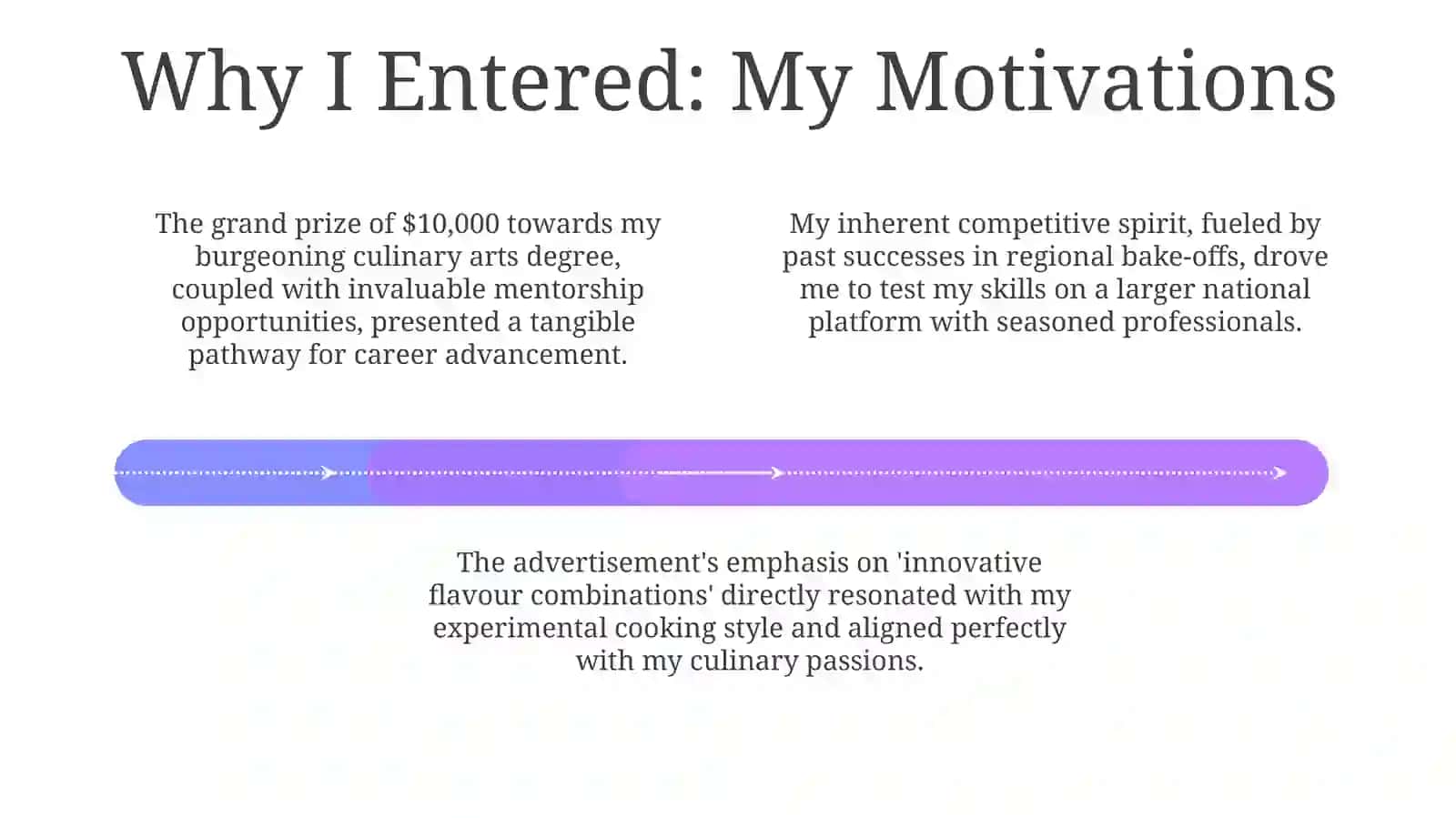 Why I Entered: My Motivations

The grand prize of \$10,000 towards my burgeoning culinary arts degree, coupled with invaluable mentorship opportunities, presented a tangible pathway for career advancement.

My inherent competitive spirit, fueled by past successes in regional bake-offs, drove me to test my skills on a larger national platform with seasoned professionals.

The advertisement's emphasis on 'innovative flavour combinations' directly resonated with my experimental cooking style and aligned perfectly with my culinary passions.